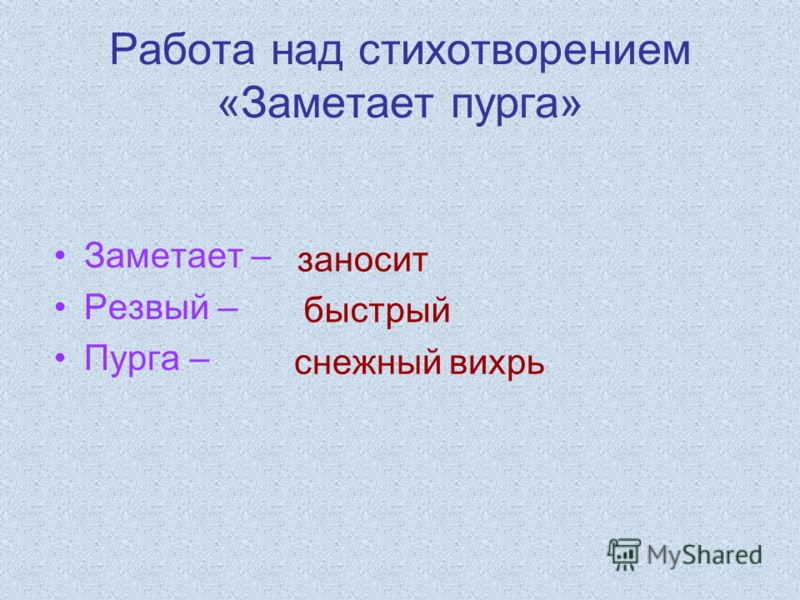 Работа над стихотворением «Заметает пурга»

• Заметает – заносит
• Резвый – быстрый
• Пурга – снежный вихрь

MyShared